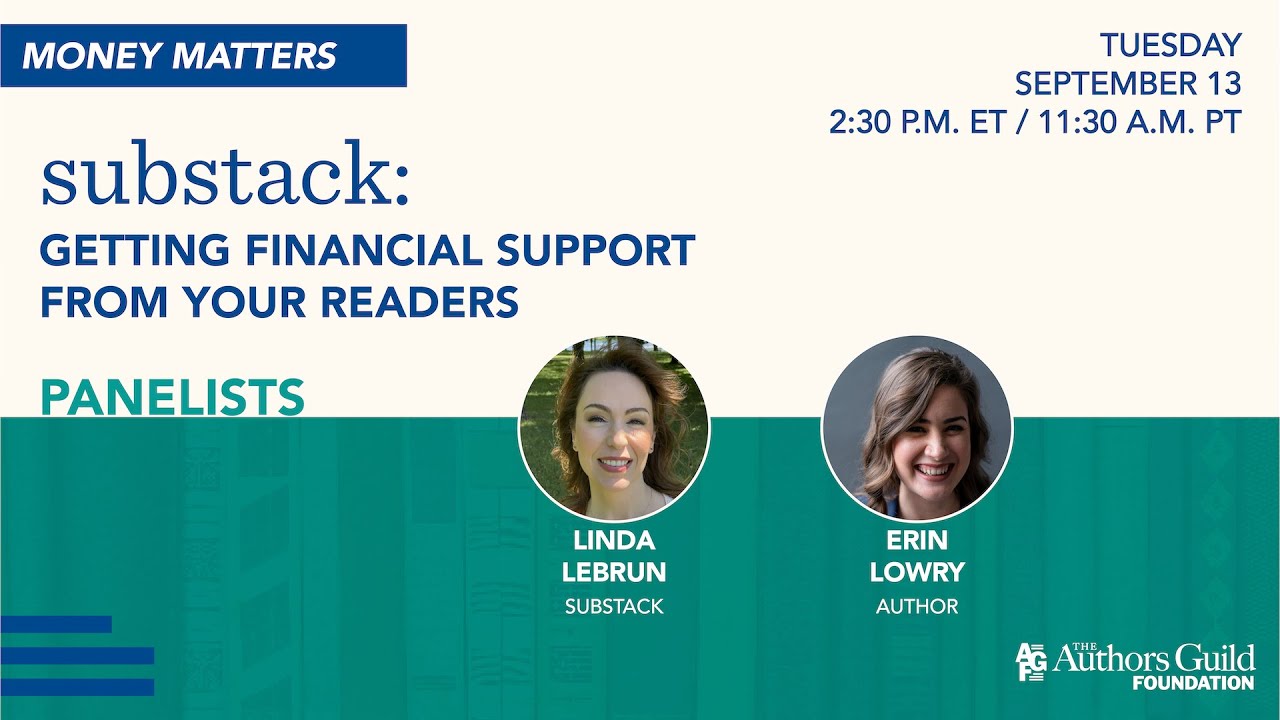 MONEY MATTERS

TUESDAY
SEPTEMBER 13
2:30 P.M. ET / 11:30 A.M. PT

substack:
GETTING FINANCIAL SUPPORT FROM YOUR READERS

PANELISTS

LINDA LEBRUN
SUBSTACK

ERIN LOWRY
AUTHOR

AGF THE Authors Guild FOUNDATION